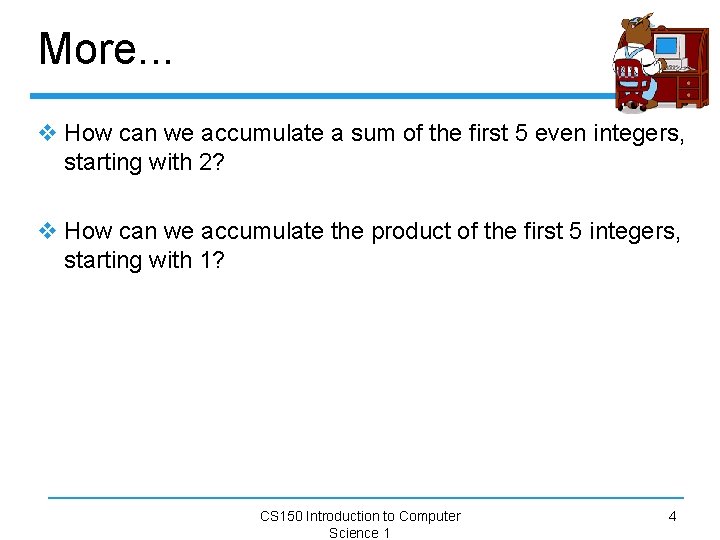 More…

❖ How can we accumulate a sum of the first 5 even integers, starting with 2?

❖ How can we accumulate the product of the first 5 integers, starting with 1?

CS150 Introduction to Computer Science 1

4